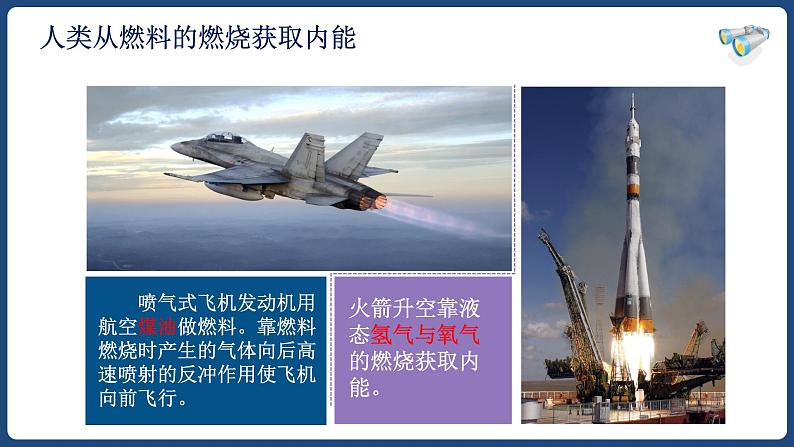 人类从燃料的燃烧获取内能

喷气式飞机发动机用航空煤油做燃料。靠燃料燃烧时产生的气体向后高速喷射的反冲作用使飞机向前飞行。

火箭升空靠液态氢气与氧气的燃烧获取内能。